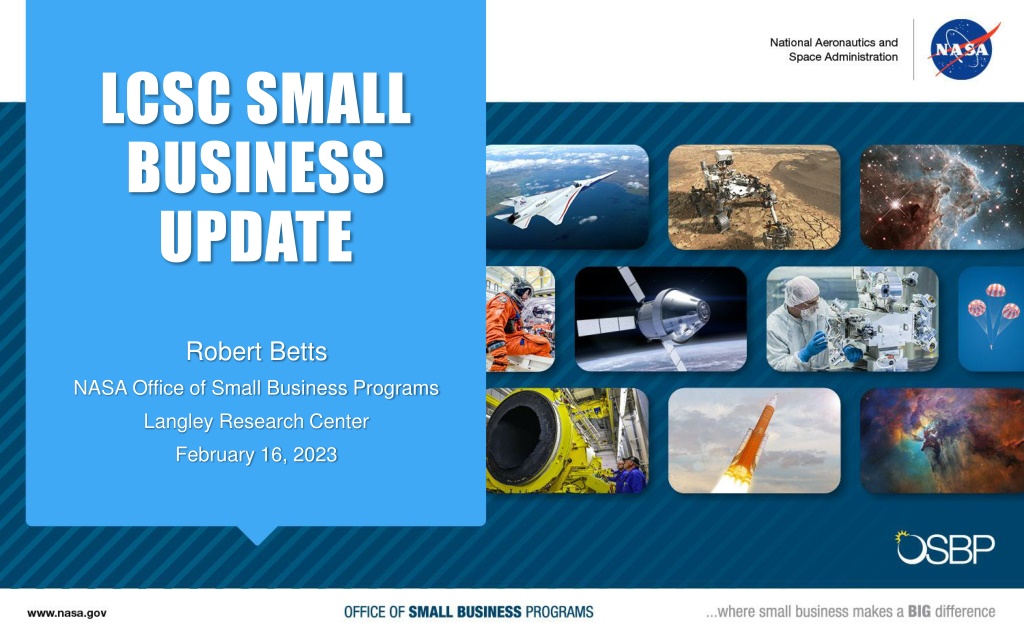 National Aeronautics and Space Administration

NASA

LCSC SMALL BUSINESS UPDATE

Robert Betts
NASA Office of Small Business Programs
Langley Research Center
February 16, 2023

OSBP

www.nasa.gov

OFFICE OF SMALL BUSINESS PROGRAMS

...where small business makes a BIG difference